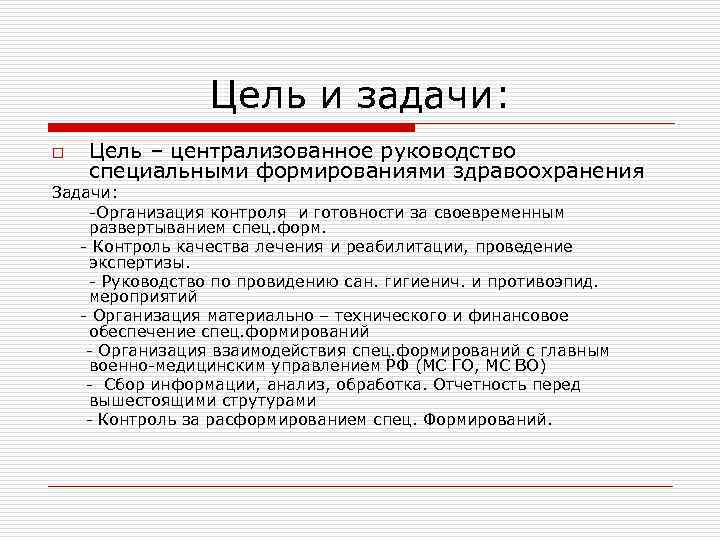 Цель и задачи:

Цель – централизованное руководство специальными формированиями здравоохранения

Задачи:

-Организация контроля и готовности за своевременным развертыванием спец.форм.

- Контроль качества лечения и реабилитации, проведение экспертизы.

- Руководство по провидению сан. гигиенич. и противоэпид. мероприятий

- Организация материально – технического и финансовое обеспечение спец.формирований

- Организация взаимодействия спец.формирований с главным военно-медицинским управлением РФ (МС ГО, МС ВО)

- Сбор информации, анализ, обработка. Отчетность перед вышестоящими струтурами

- Контроль за расформированием спец. Формирований.